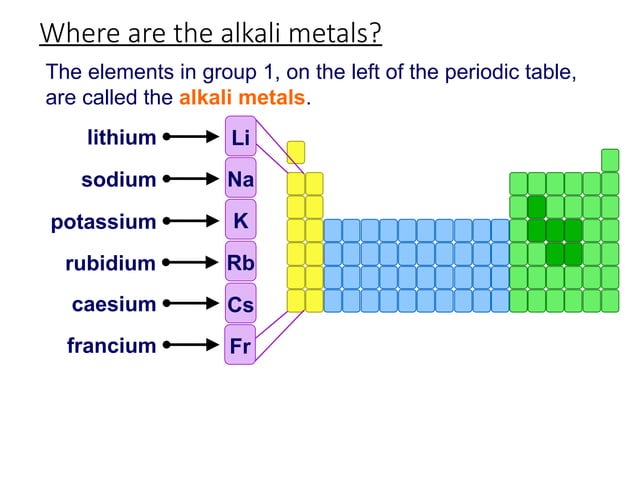 Where are the alkali metals?

The elements in group 1, on the left of the periodic table, are called the alkali metals.

lithium Li
sodium Na
potassium K
rubidium Rb
caesium Cs
francium Fr